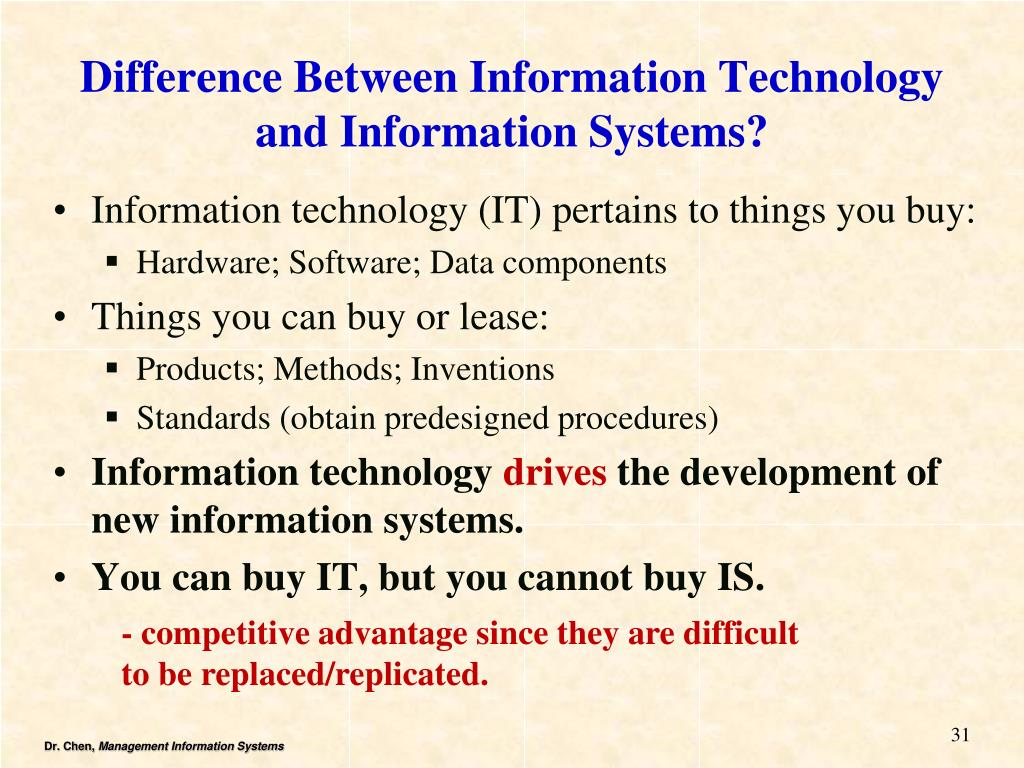 Difference Between Information Technology and Information Systems?

• Information technology (IT) pertains to things you buy:
  ▪ Hardware; Software; Data components
• Things you can buy or lease:
  ▪ Products; Methods; Inventions
  ▪ Standards (obtain predesigned procedures)
• Information technology drives the development of new information systems.
• You can buy IT, but you cannot buy IS.
  - competitive advantage since they are difficult to be replaced/replicated.

Dr. Chen, Management Information Systems

31